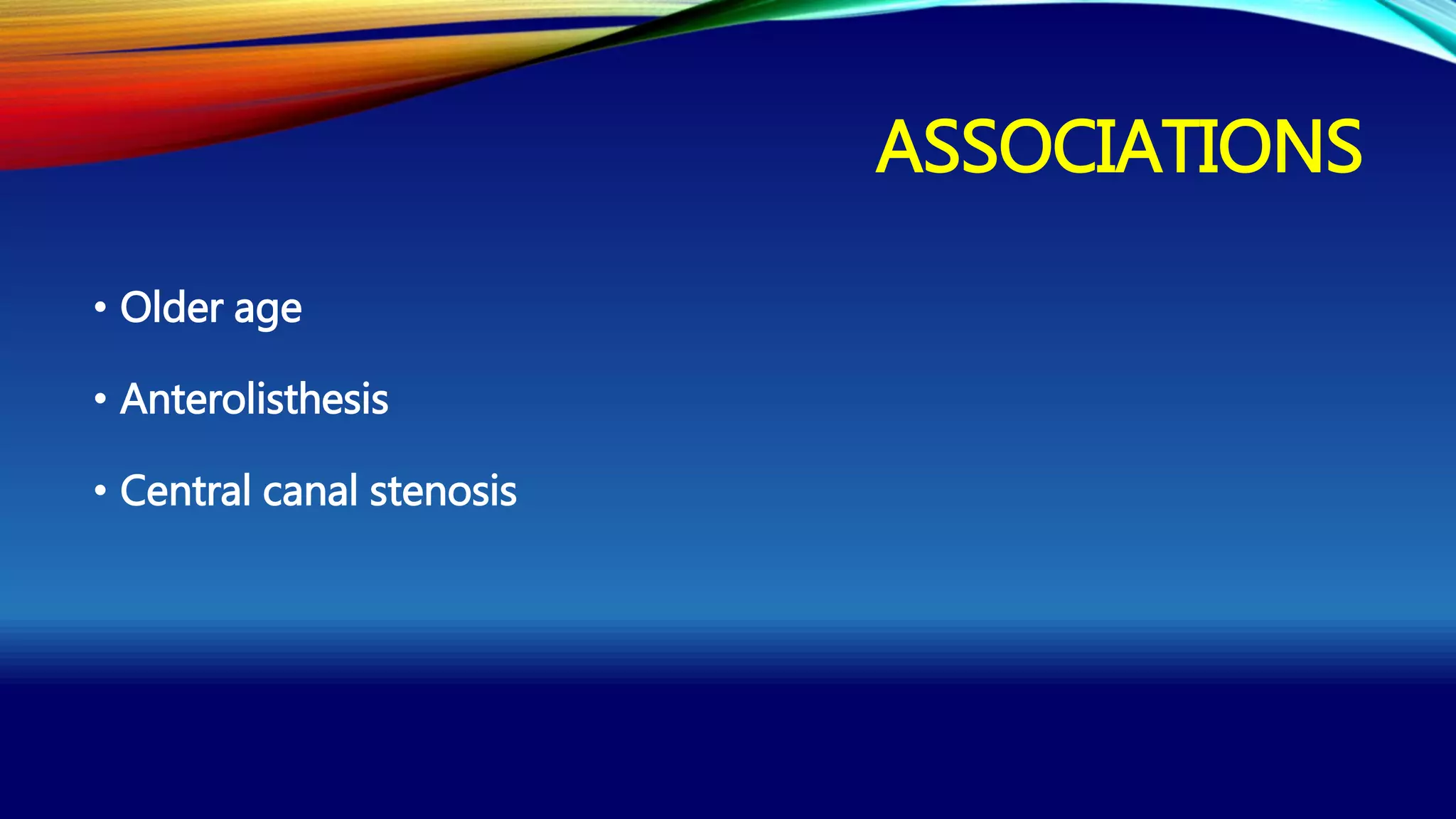 ASSOCIATIONS

• Older age
• Anterolisthesis
• Central canal stenosis